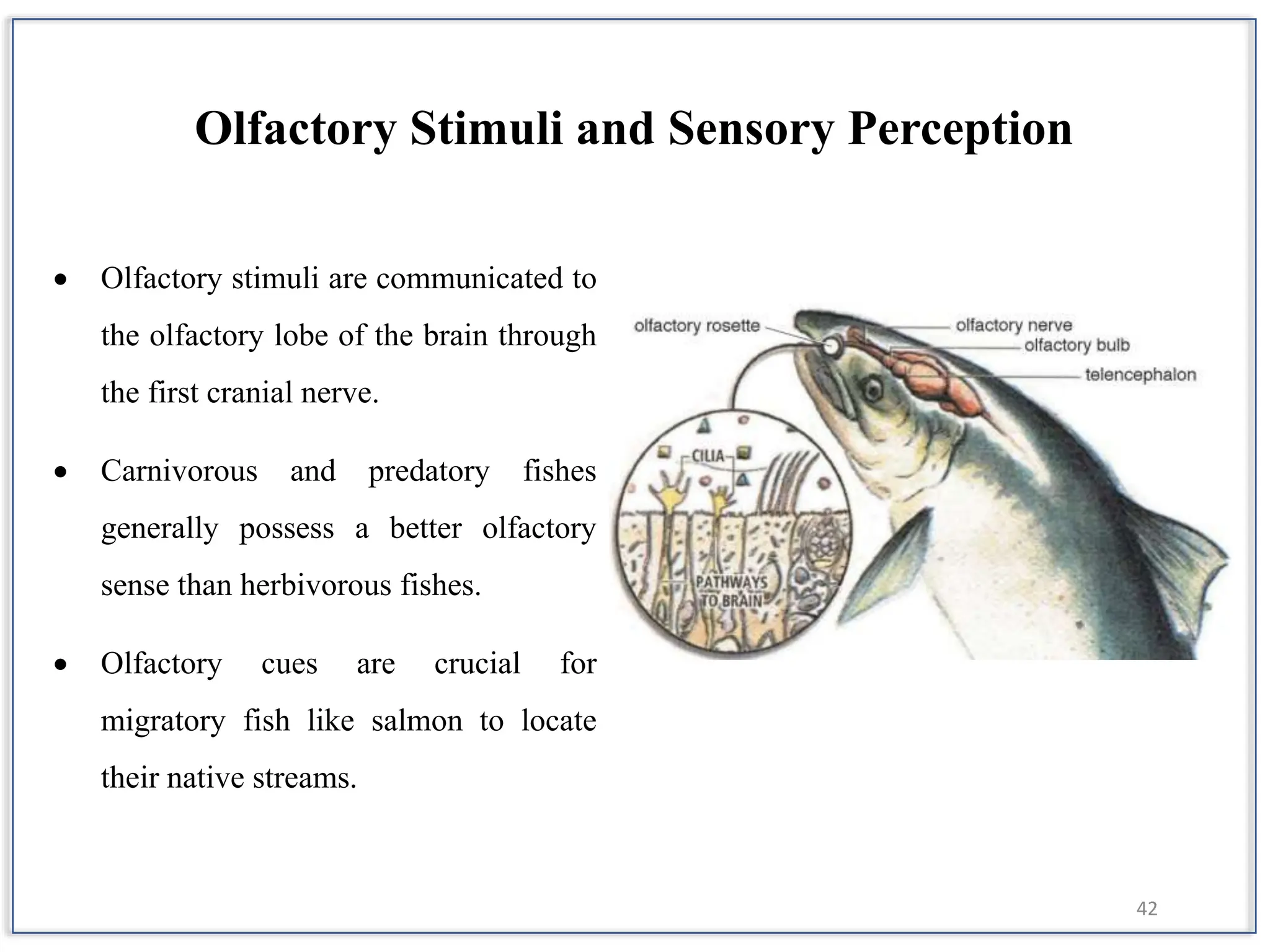 Olfactory Stimuli and Sensory Perception

• Olfactory stimuli are communicated to the olfactory lobe of the brain through the first cranial nerve.

• Carnivorous and predatory fishes generally possess a better olfactory sense than herbivorous fishes.

• Olfactory cues are crucial for migratory fish like salmon to locate their native streams.

olfactory rosette
olfactory nerve
olfactory bulb
telencephalon
CILIA
PATHWAYS TO BRAIN

42